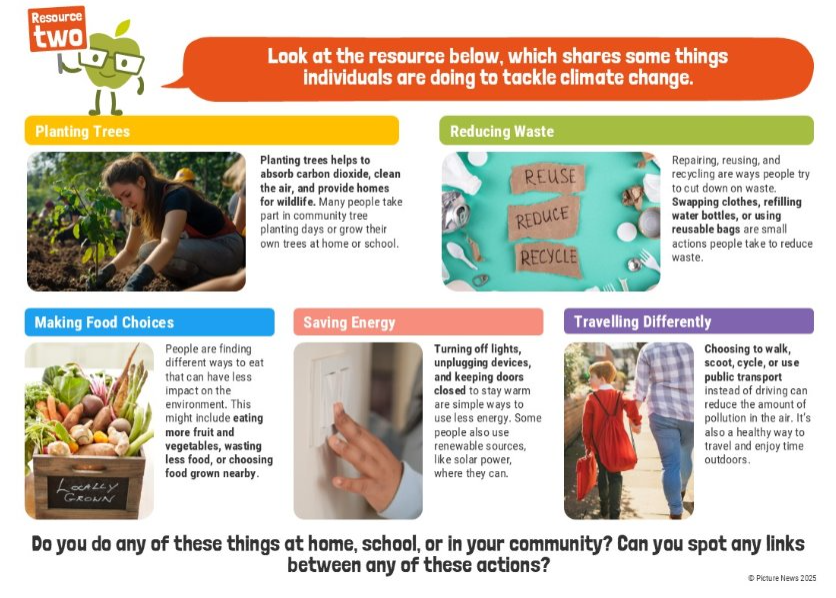 Resource two

Look at the resource below, which shares some things individuals are doing to tackle climate change.

Planting Trees

Planting trees helps to absorb carbon dioxide, clean the air, and provide homes for wildlife. Many people take part in community tree planting days or grow their own trees at home or school.

Reducing Waste

REUSE
REDUCE
RECYCLE

Repairing, reusing, and recycling are ways people try to cut down on waste. Swapping clothes, refilling water bottles, or using reusable bags are small actions people take to reduce waste.

Making Food Choices

LOCALLY GROWN

People are finding different ways to eat that can have less impact on the environment. This might include eating more fruit and vegetables, wasting less food, or choosing food grown nearby.

Saving Energy

Turning off lights, unplugging devices, and keeping doors closed to stay warm are simple ways to use less energy. Some people also use renewable sources, like solar power, where they can.

Travelling Differently

Choosing to walk, scoot, cycle, or use public transport instead of driving can reduce the amount of pollution in the air. It's also a healthy way to travel and enjoy time outdoors.

Do you do any of these things at home, school, or in your community? Can you spot any links between any of these actions?

© Picture News 2025